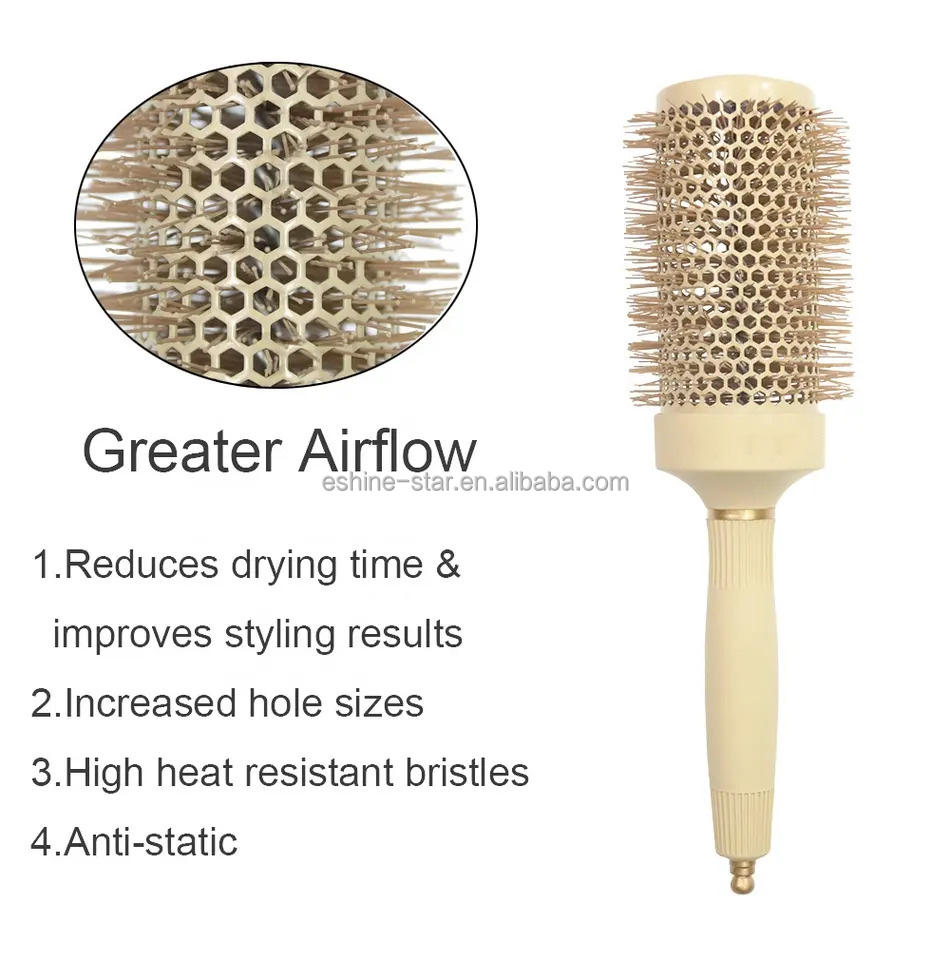 Greater Airflow

eshine-star.en.alibaba.com

1.Reduces drying time & improves styling results

2.Increased hole sizes

3.High heat resistant bristles

4.Anti-static